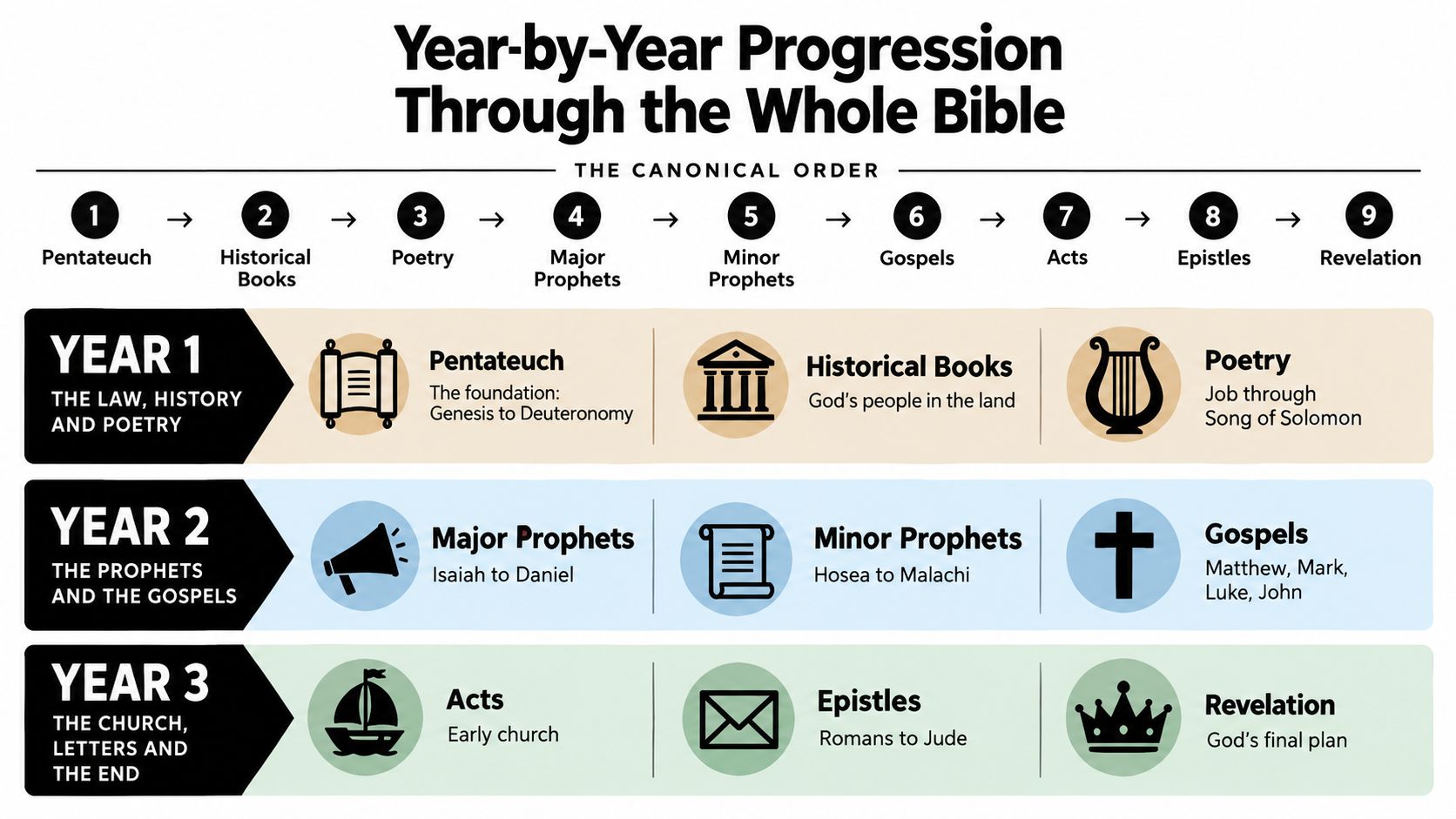 Year-by-Year Progression Through the Whole Bible

THE CANONICAL ORDER

1 Pentateuch → 2 Historical Books → 3 Poetry → 4 Major Prophets → 5 Minor Prophets → 6 Gospels → 7 Acts → 8 Epistles → 9 Revelation

YEAR 1
THE LAW, HISTORY AND POETRY

Pentateuch
The foundation: Genesis to Deuteronomy

Historical Books
God's people in the land

Poetry
Job through Song of Solomon

YEAR 2
THE PROPHETS AND THE GOSPELS

Major Prophets
Isaiah to Daniel

Minor Prophets
Hosea to Malachi

Gospels
Matthew, Mark, Luke, John

YEAR 3
THE CHURCH, LETTERS AND THE END

Acts
Early church

Epistles
Romans to Jude

Revelation
God's final plan